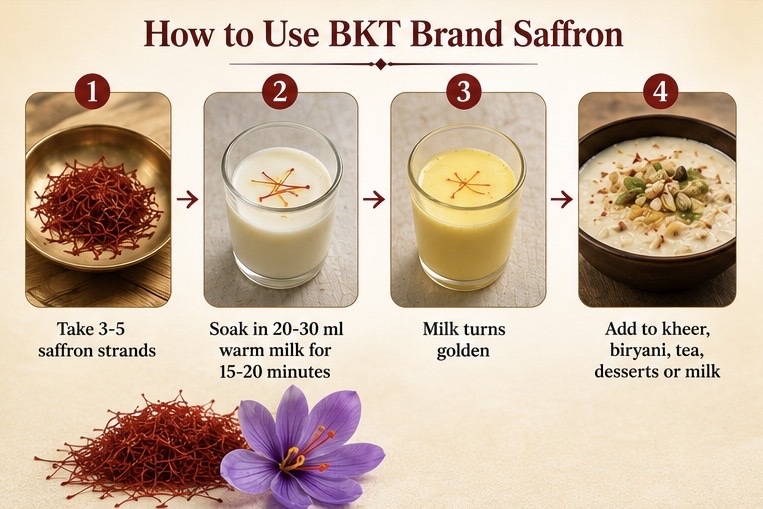 How to Use BKT Brand Saffron

1

Take 3-5 saffron strands

2

Soak in 20-30 ml warm milk for 15-20 minutes

3

Milk turns golden

4

Add to kheer, biryani, tea, desserts or milk